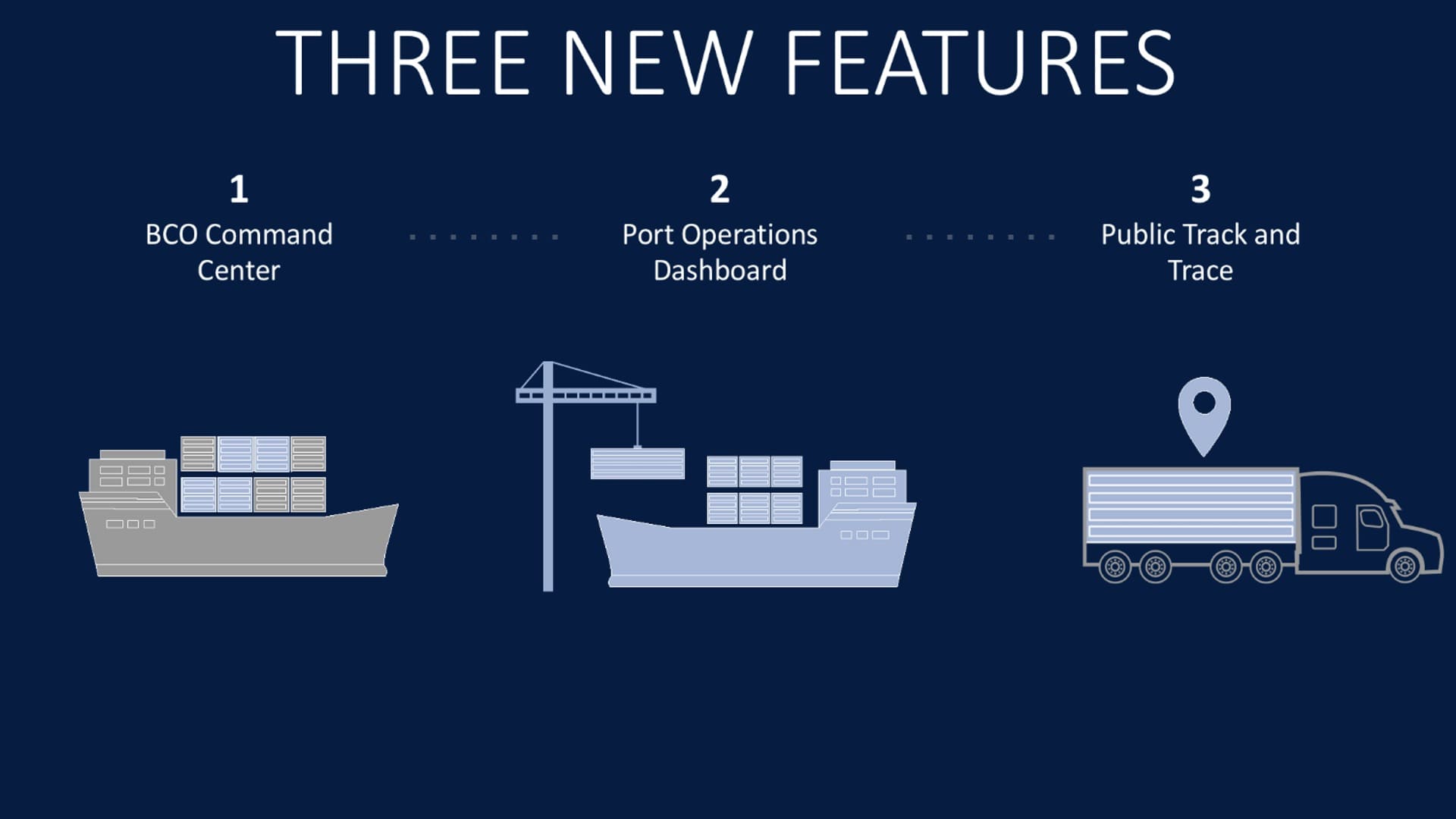 THREE NEW FEATURES

1
BCO Command Center

2
Port Operations Dashboard

3
Public Track and Trace